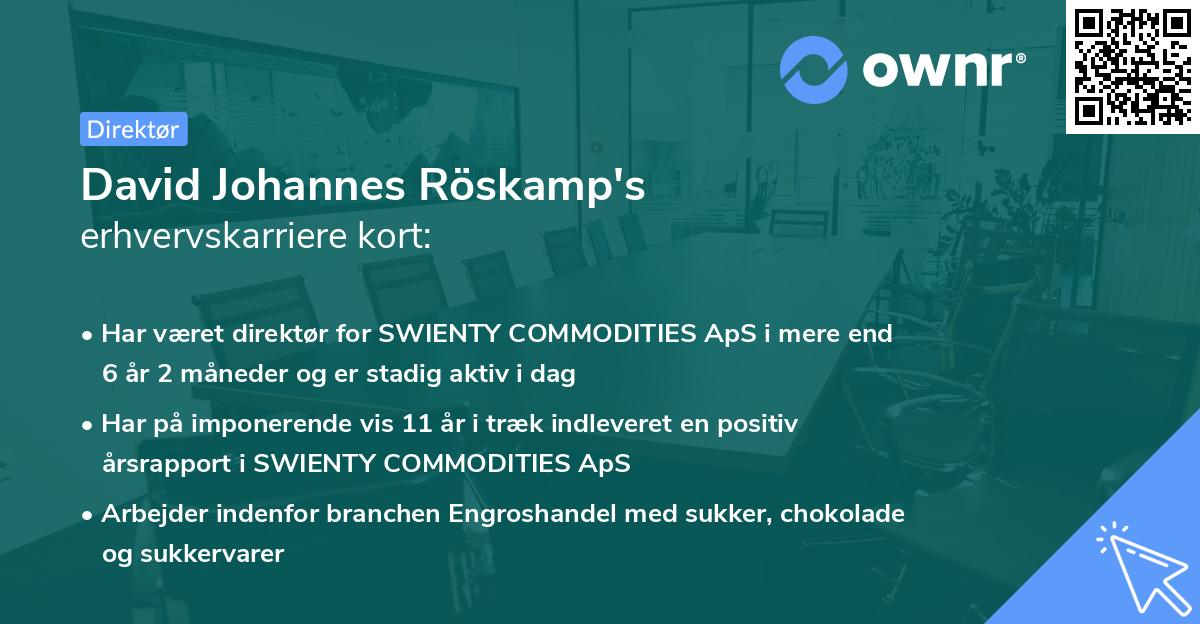 ownr®

Direktør

David Johannes Röskamp's
erhvervskarriere kort:

• Har været direktør for SWIENTY COMMODITIES ApS i mere end 6 år 2 måneder og er stadig aktiv i dag

• Har på imponerende vis 11 år i træk indleveret en positiv årsrapport i SWIENTY COMMODITIES ApS

• Arbejder indenfor branchen Engroshandel med sukker, chokolade og sukkervarer